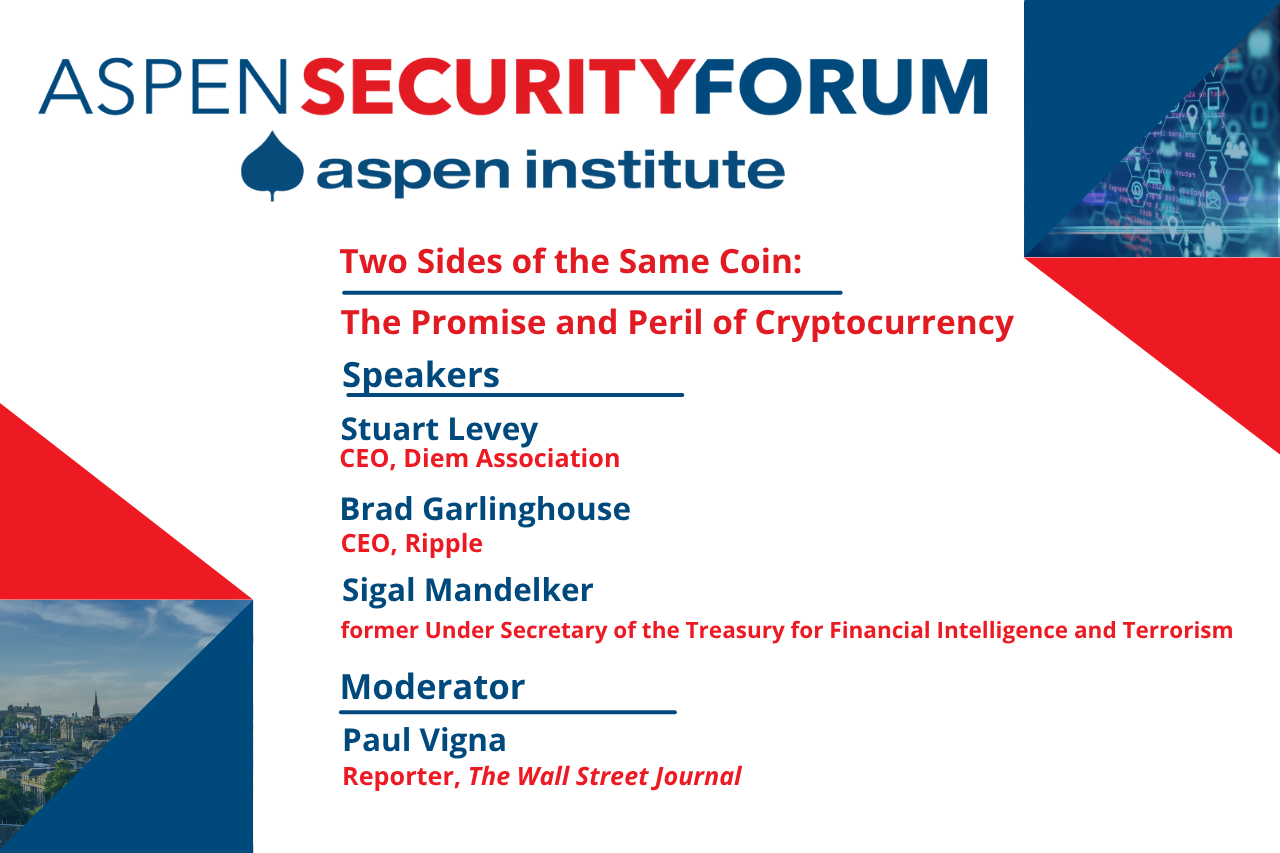 ASPEN SECURITY FORUM
aspen institute

Two Sides of the Same Coin:
The Promise and Peril of Cryptocurrency

Speakers

Stuart Levey
CEO, Diem Association

Brad Garlinghouse
CEO, Ripple

Sigal Mandelker
former Under Secretary of the Treasury for Financial Intelligence and Terrorism

Moderator

Paul Vigna
Reporter, The Wall Street Journal